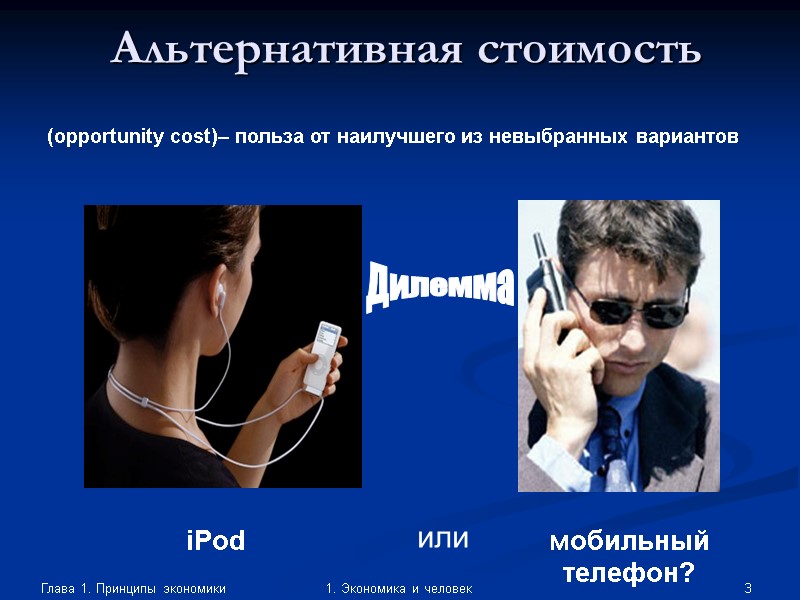 Альтернативная стоимость

(opportunity cost)– польза от наилучшего из невыбранных вариантов

Дилемма

iPod

или

мобильный телефон?

Глава 1. Принципы экономики

1. Экономика и человек

3